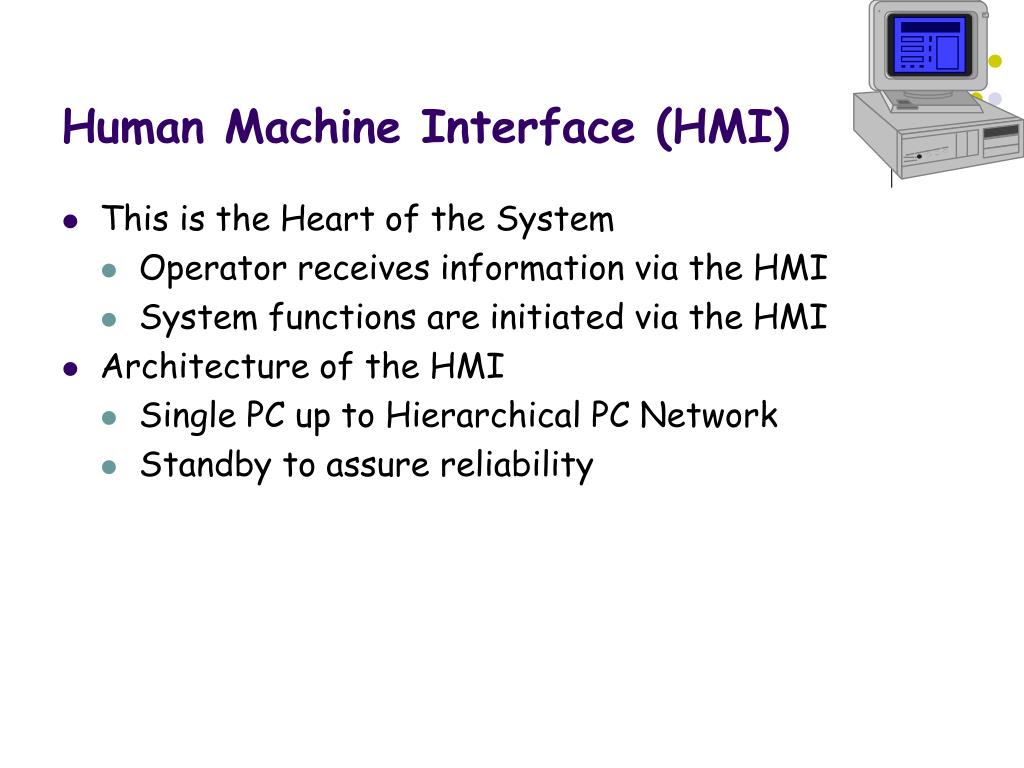 Human Machine Interface (HMI)

- This is the Heart of the System
  - Operator receives information via the HMI
  - System functions are initiated via the HMI
- Architecture of the HMI
  - Single PC up to Hierarchical PC Network
  - Standby to assure reliability